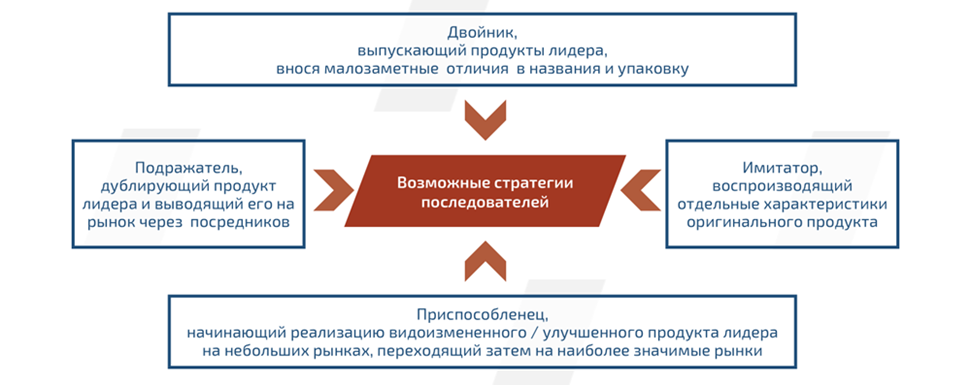 Двойник,
выпускающий продукты лидера,
внося малозаметные отличия в названия и упаковку

Подражатель,
дублирующий продукт
лидера и выводящий его на
рынок через посредников

Возможные стратегии
последователей

Имитатор,
воспроизводящий
отдельные характеристики
оригинального продукта

Приспособленец,
начинающий реализацию видоизмененного / улучшенного продукта лидера
на небольших рынках, переходящий затем на наиболее значимые рынки